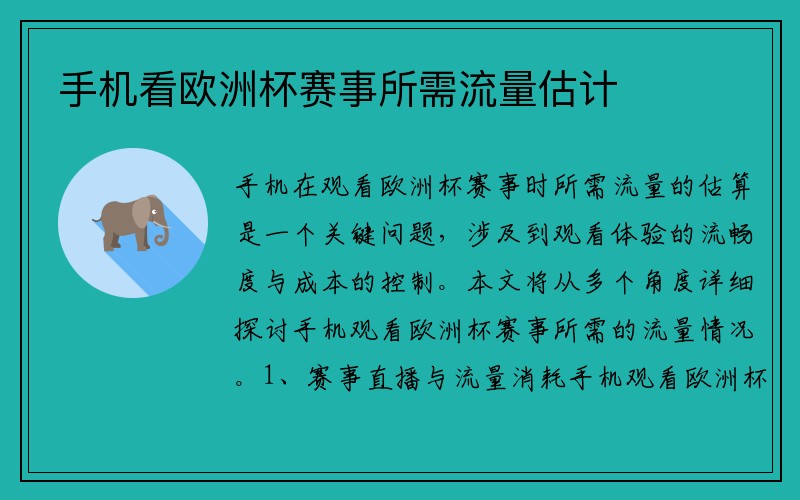 手机看欧洲杯赛事所需流量估计

手机在观看欧洲杯赛事时所需流量的估算是一个关键问题，涉及到观看体验的流畅度与成本的控制。本文将从多个角度详细探讨手机观看欧洲杯赛事所需的流量情况。1、赛事直播与流量消耗手机观看欧洲杯